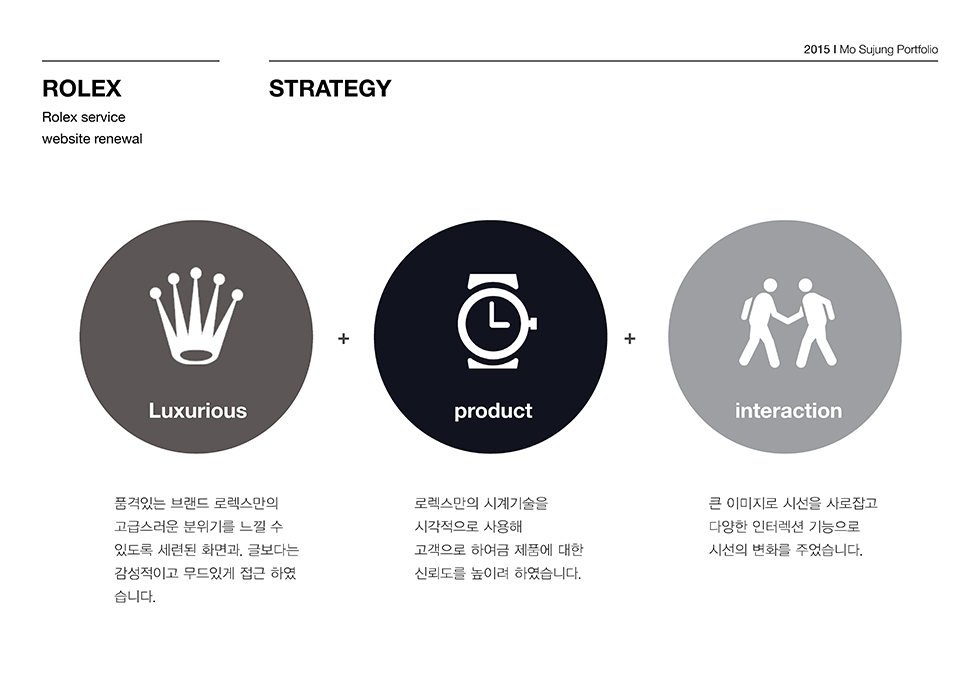 2015 I Mo Sujung Portfolio

ROLEX

Rolex service
website renewal

STRATEGY

Luxurious

+

product

+

interaction

품격있는 브랜드 로렉스만의 고급스러운 분위기를 느낄 수 있도록 세련된 화면과, 글보다는 감성적이고 무드있게 접근 하였습니다.

로렉스만의 시계기술을 시각적으로 사용해 고객으로 하여금 제품에 대한 신뢰도를 높이려 하였습니다.

큰 이미지로 시선을 사로잡고 다양한 인터렉션 기능으로 시선의 변화를 주었습니다.